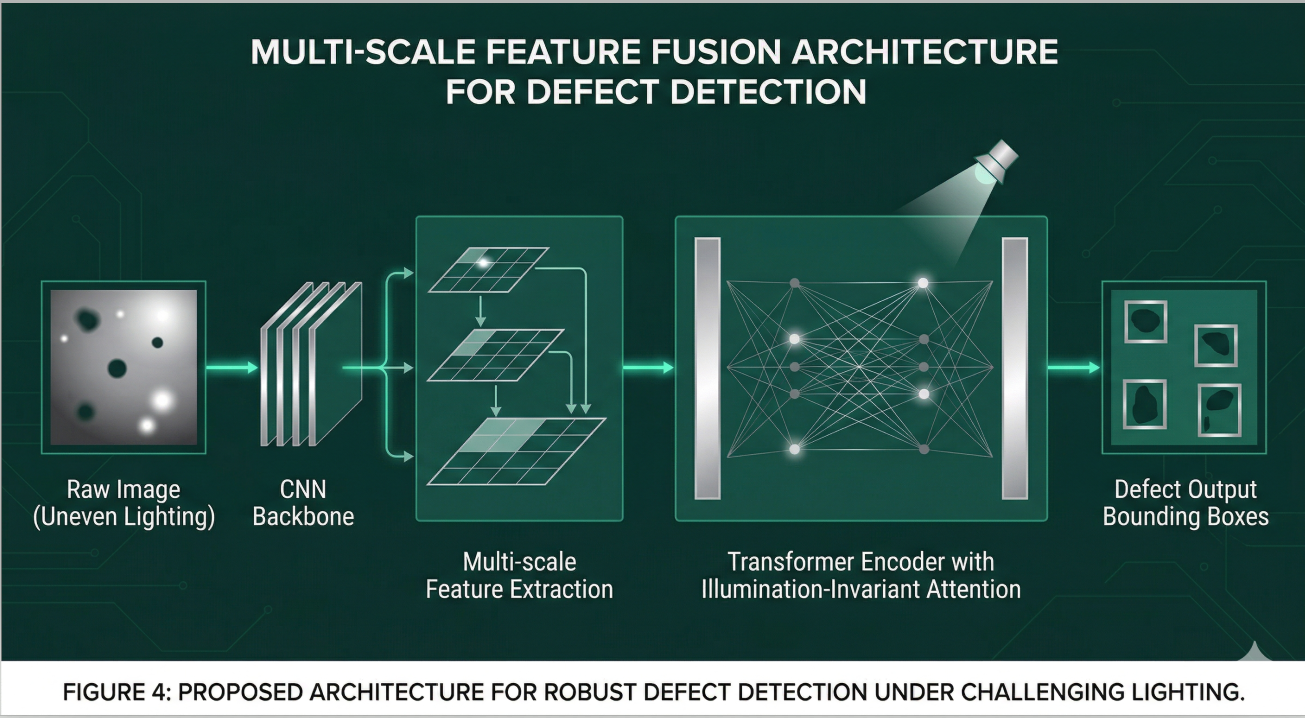 MULTI-SCALE FEATURE FUSION ARCHITECTURE FOR DEFECT DETECTION

Raw Image (Uneven Lighting)

CNN Backbone

Multi-scale Feature Extraction

Transformer Encoder with Illumination-Invariant Attention

Defect Output Bounding Boxes

FIGURE 4: PROPOSED ARCHITECTURE FOR ROBUST DEFECT DETECTION UNDER CHALLENGING LIGHTING.